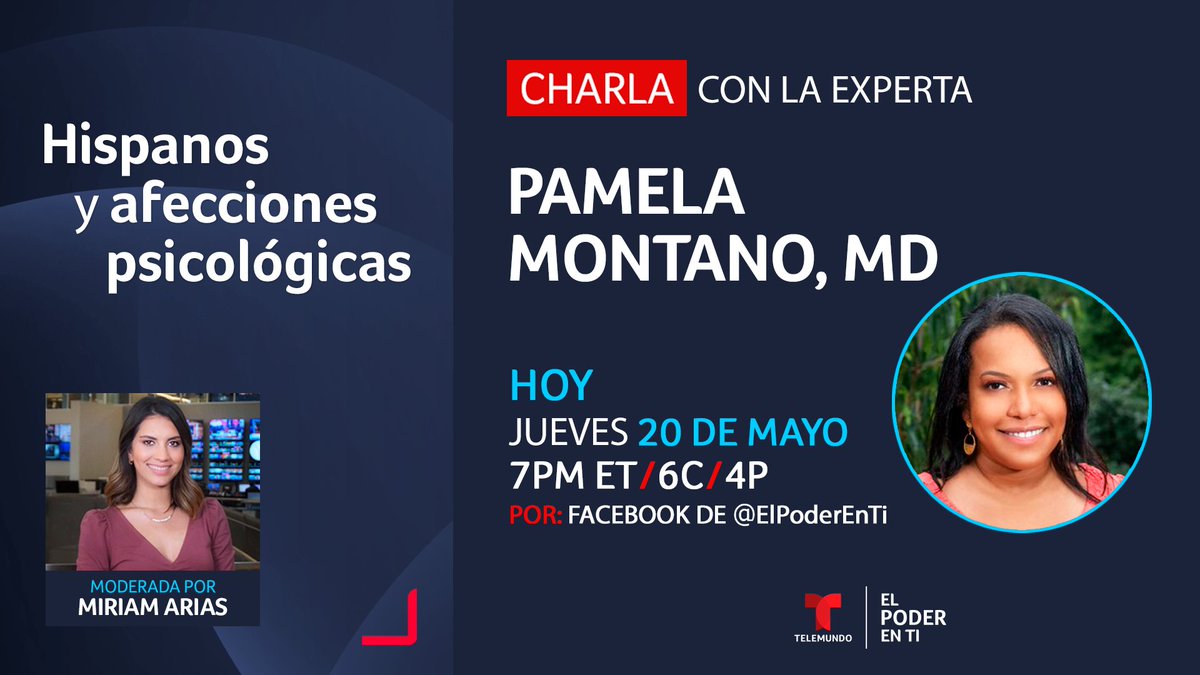 Hispanos y afecciones psicológicas

MODERADA POR
MIRIAM ARIAS

CHARLA CON LA EXPERTA

PAMELA MONTANO, MD

HOY
JUEVES 20 DE MAYO
7PM ET/6C/4P
POR: FACEBOOK DE @ElPoderEnTi

TELEMUNDO

EL PODER EN TI